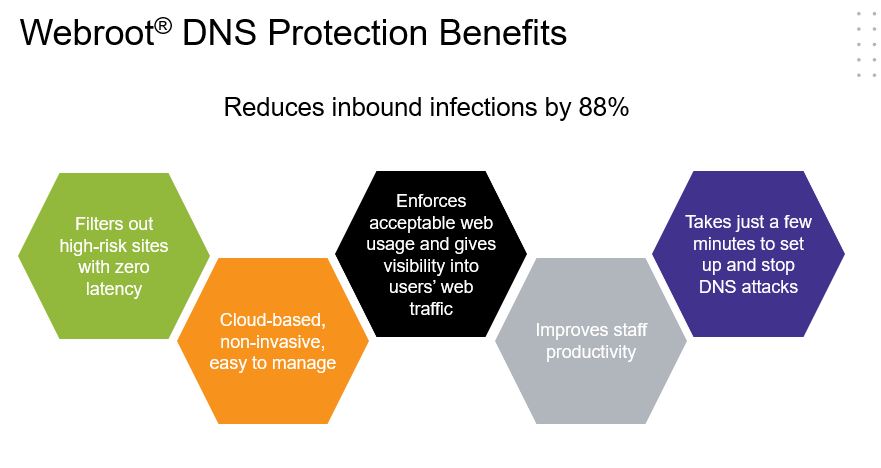 Webroot® DNS Protection Benefits

Reduces inbound infections by 88%

Filters out high-risk sites with zero latency

Cloud-based, non-invasive, easy to manage

Enforces acceptable web usage and gives visibility into users' web traffic

Improves staff productivity

Takes just a few minutes to set up and stop DNS attacks